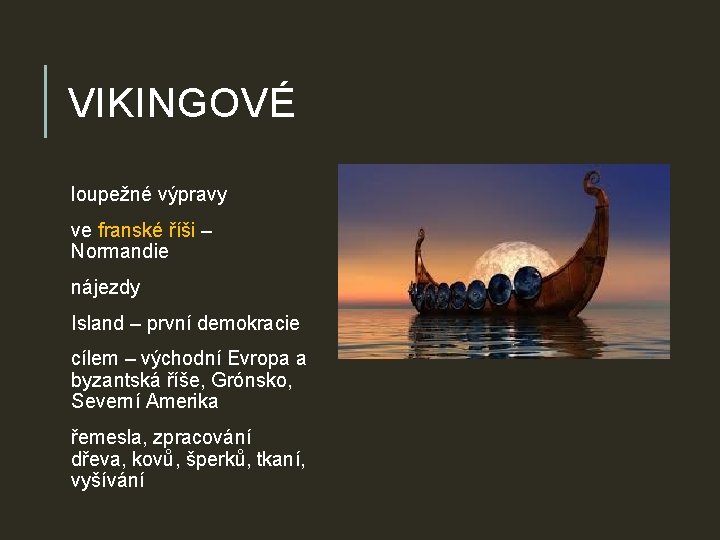 VIKINGOVÉ

loupežné výpravy

ve franské říši – Normandie

nájezdy

Island – první demokracie

cílem – východní Evropa a byzantská říše, Grónsko, Severní Amerika

řemesla, zpracování dřeva, kovů, šperků, tkaní, vyšívání